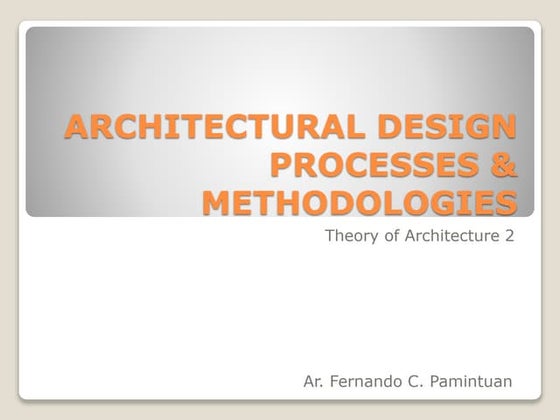 ARCHITECTURAL DESIGN PROCESSES & METHODOLOGIES

Theory of Architecture 2

Ar. Fernando C. Pamintuan